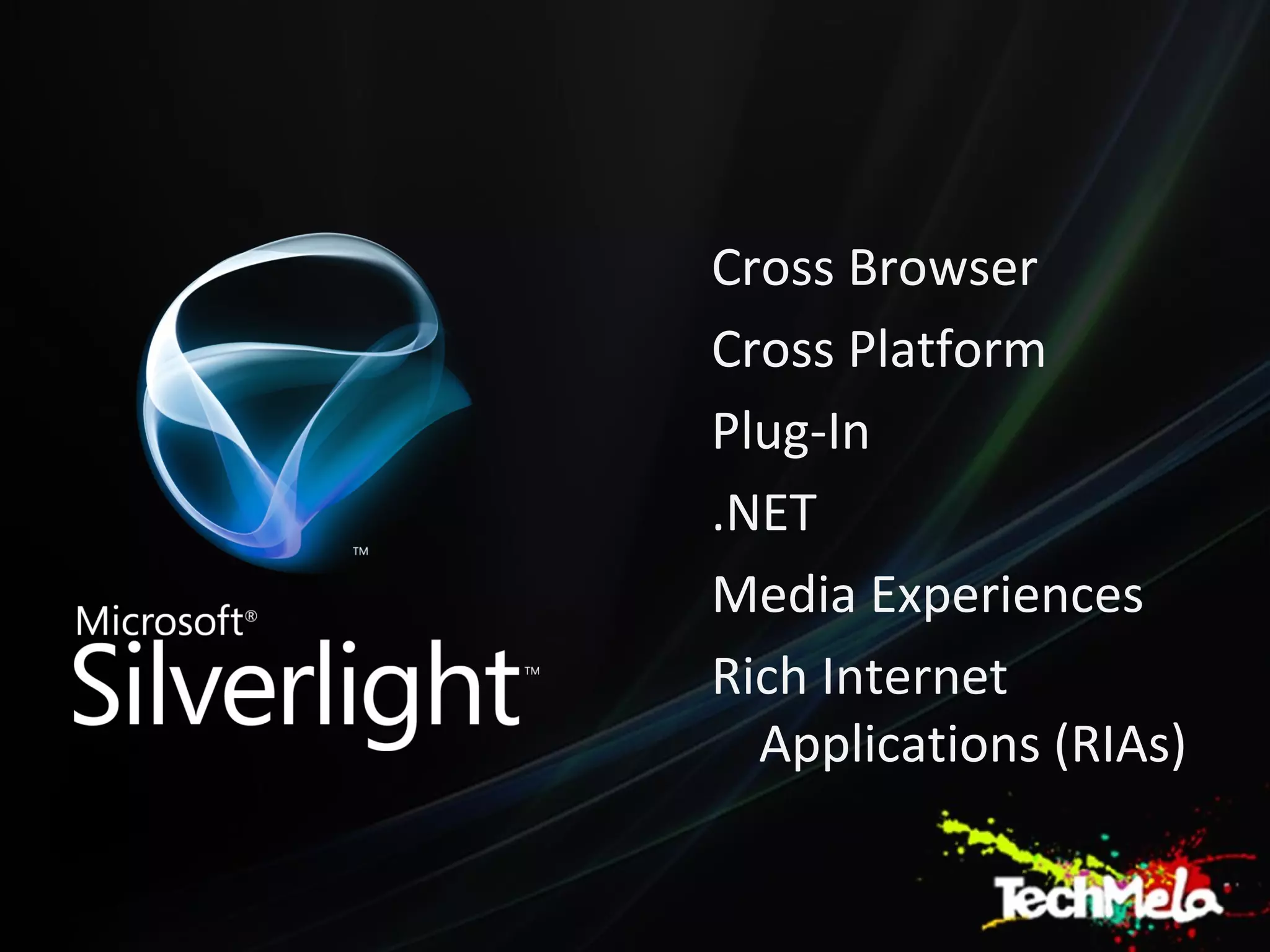 ™
Microsoft®
Silverlight™

Cross Browser
Cross Platform
Plug-In
.NET
Media Experiences
Rich Internet Applications (RIAs)

TechMela